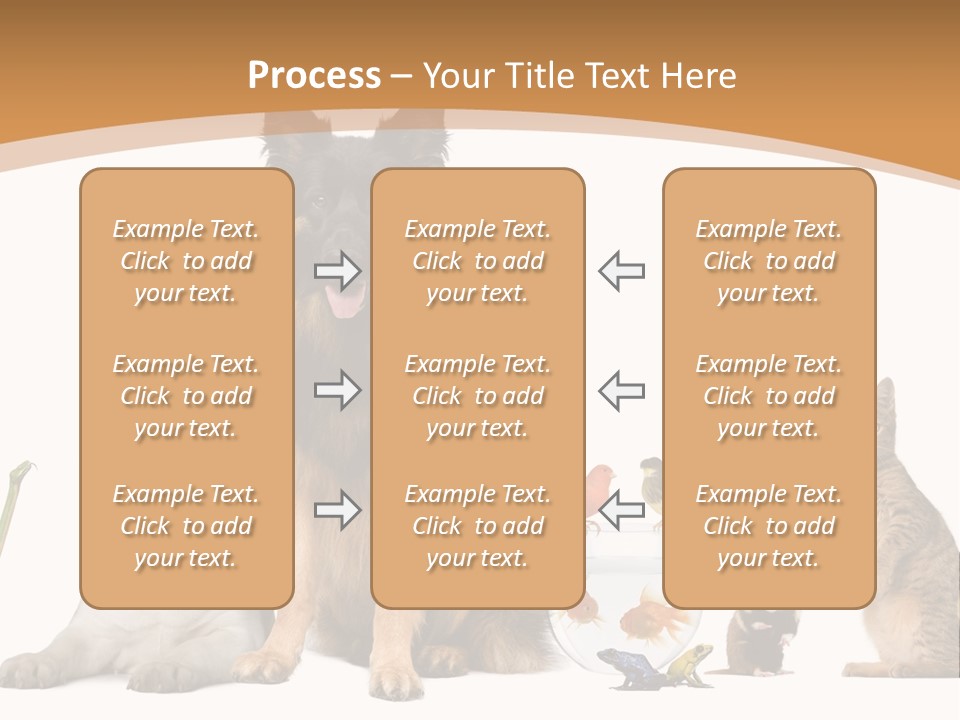 Process – Your Title Text Here

Example Text. Click to add your text.

Example Text. Click to add your text.

Example Text. Click to add your text.

Example Text. Click to add your text.

Example Text. Click to add your text.

Example Text. Click to add your text.

Example Text. Click to add your text.

Example Text. Click to add your text.

Example Text. Click to add your text.